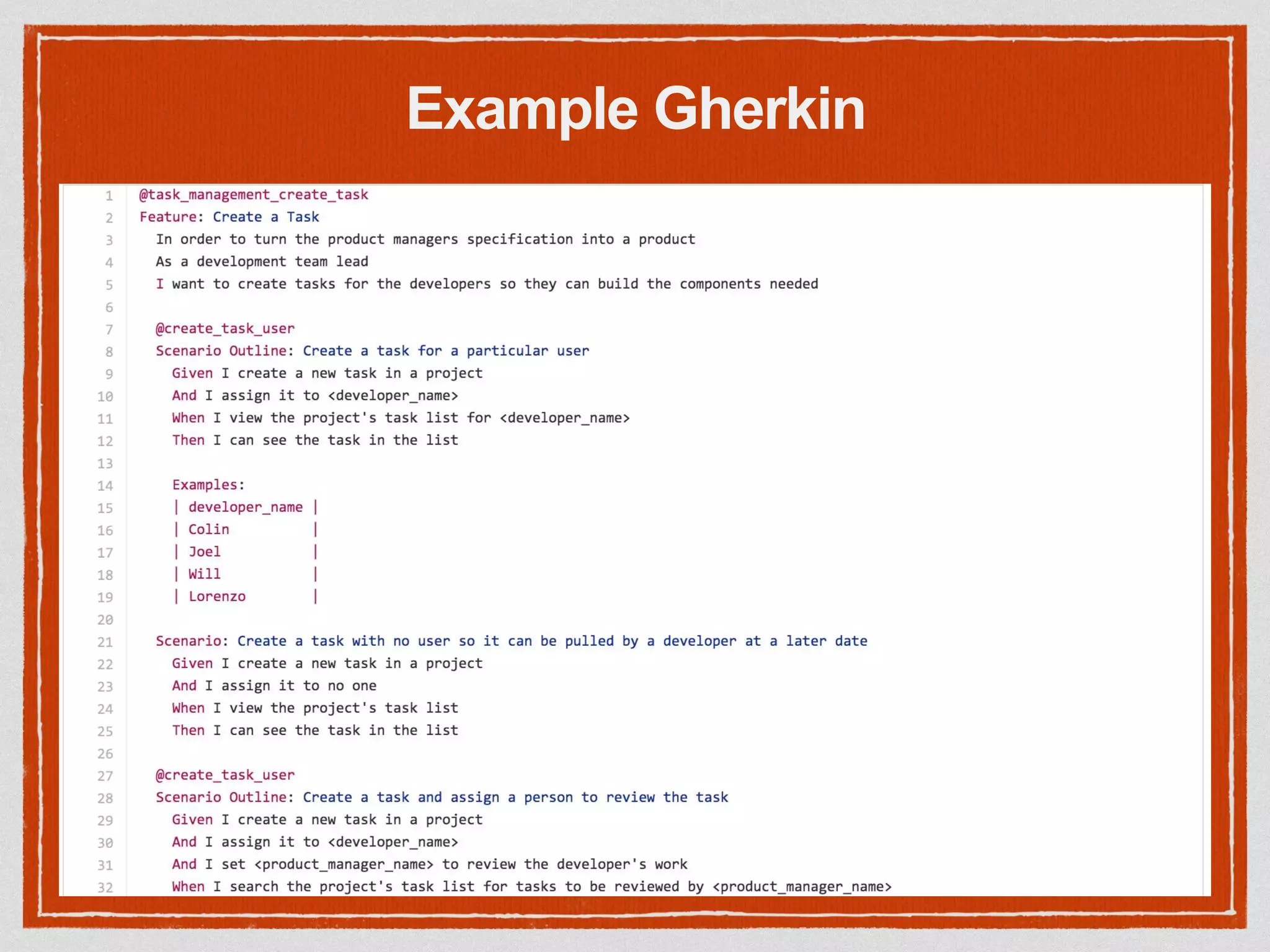 Example Gherkin

1 @task_management_create_task
2 Feature: Create a Task
3 In order to turn the product managers specification into a product
4 As a development team lead
5 I want to create tasks for the developers so they can build the components needed
6
7 @create_task_user
8 Scenario Outline: Create a task for a particular user
9 Given I create a new task in a project
10 And I assign it to <developer_name>
11 When I view the project's task list for <developer_name>
12 Then I can see the task in the list
13
14 Examples:
15 | developer_name |
16 | Colin |
17 | Joel |
18 | Will |
19 | Lorenzo |
20
21 Scenario: Create a task with no user so it can be pulled by a developer at a later date
22 Given I create a new task in a project
23 And I assign it to no one
24 When I view the project's task list
25 Then I can see the task in the list
26
27 @create_task_user
28 Scenario Outline: Create a task and assign a person to review the task
29 Given I create a new task in a project
30 And I assign it to <developer_name>
31 And I set <product_manager_name> to review the developer's work
32 When I search the project's task list for tasks to be reviewed by <product_manager_name>